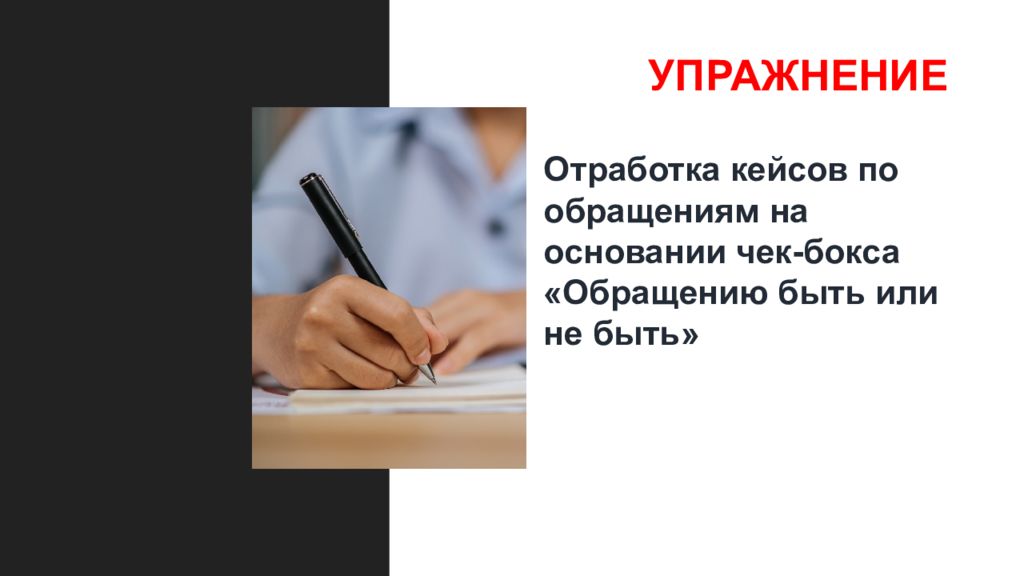 УПРАЖНЕНИЕ

Отработка кейсов по обращениям на основании чек-бокса «Обращению быть или не быть»